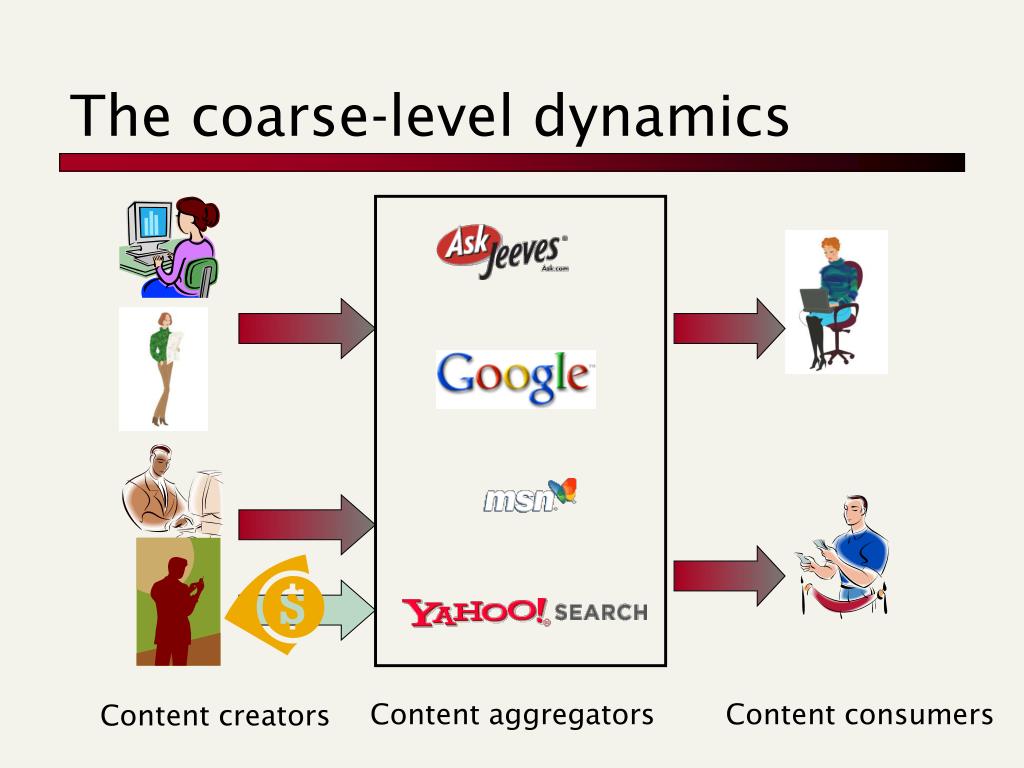 The coarse-level dynamics

Ask Jeeves
Ask.com

Google

msn

YAHOO! SEARCH

$

Content creators

Content aggregators

Content consumers